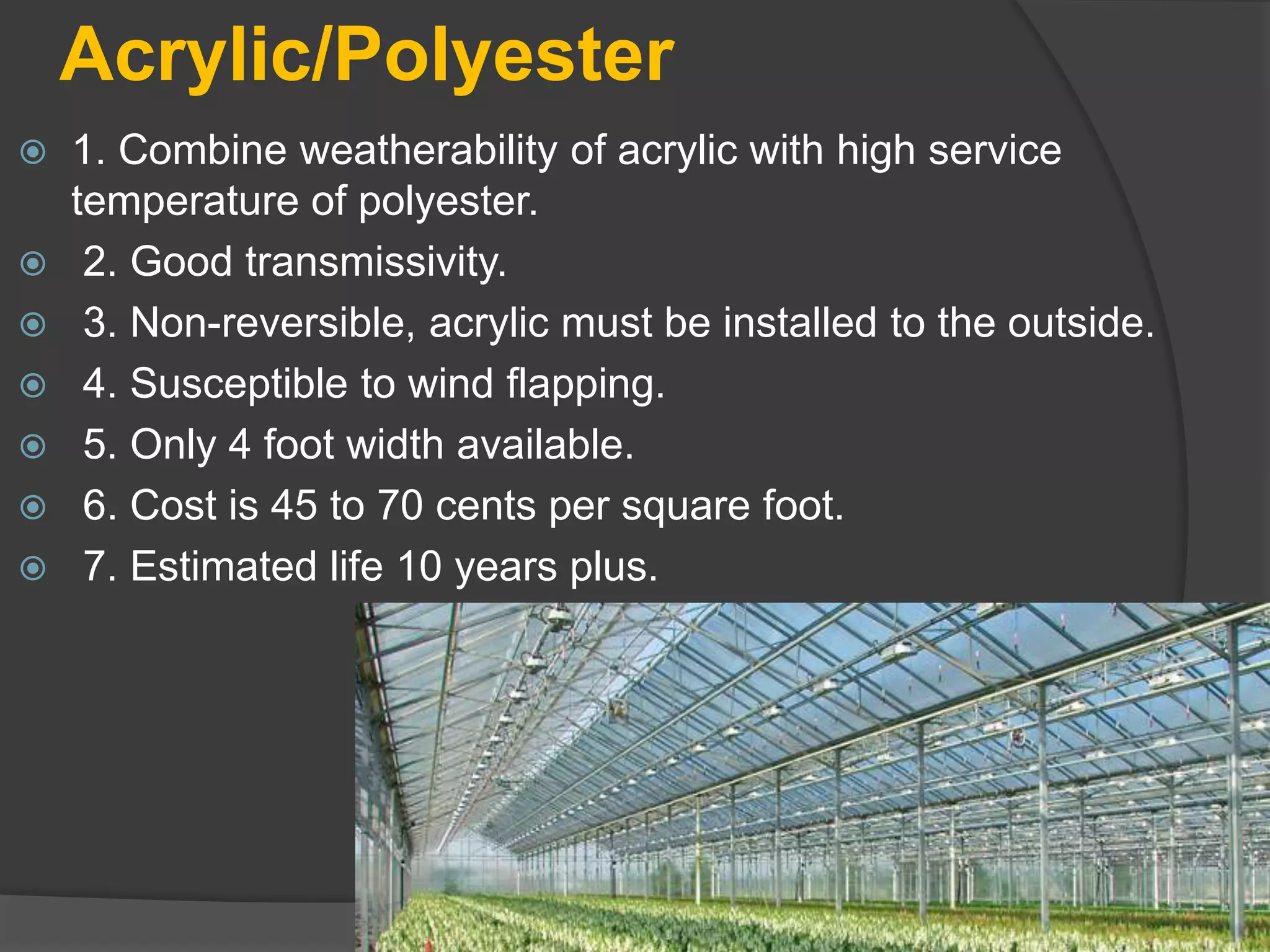 Acrylic/Polyester

1. Combine weatherability of acrylic with high service temperature of polyester.

2. Good transmissivity.

3. Non-reversible, acrylic must be installed to the outside.

4. Susceptible to wind flapping.

5. Only 4 foot width available.

6. Cost is 45 to 70 cents per square foot.

7. Estimated life 10 years plus.